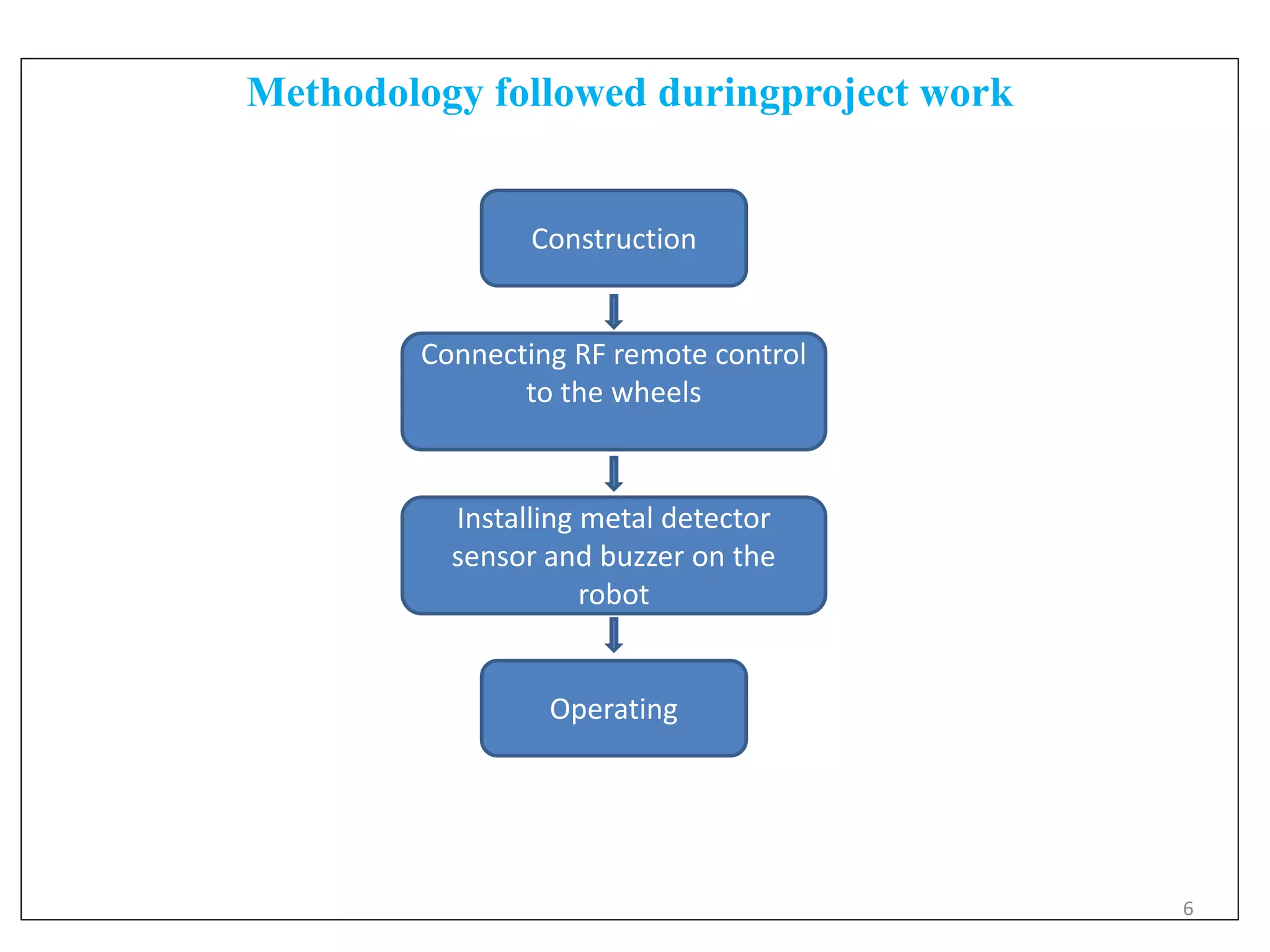 Methodology followed duringproject work

Construction

Connecting RF remote control to the wheels

Installing metal detector sensor and buzzer on the robot

Operating

6